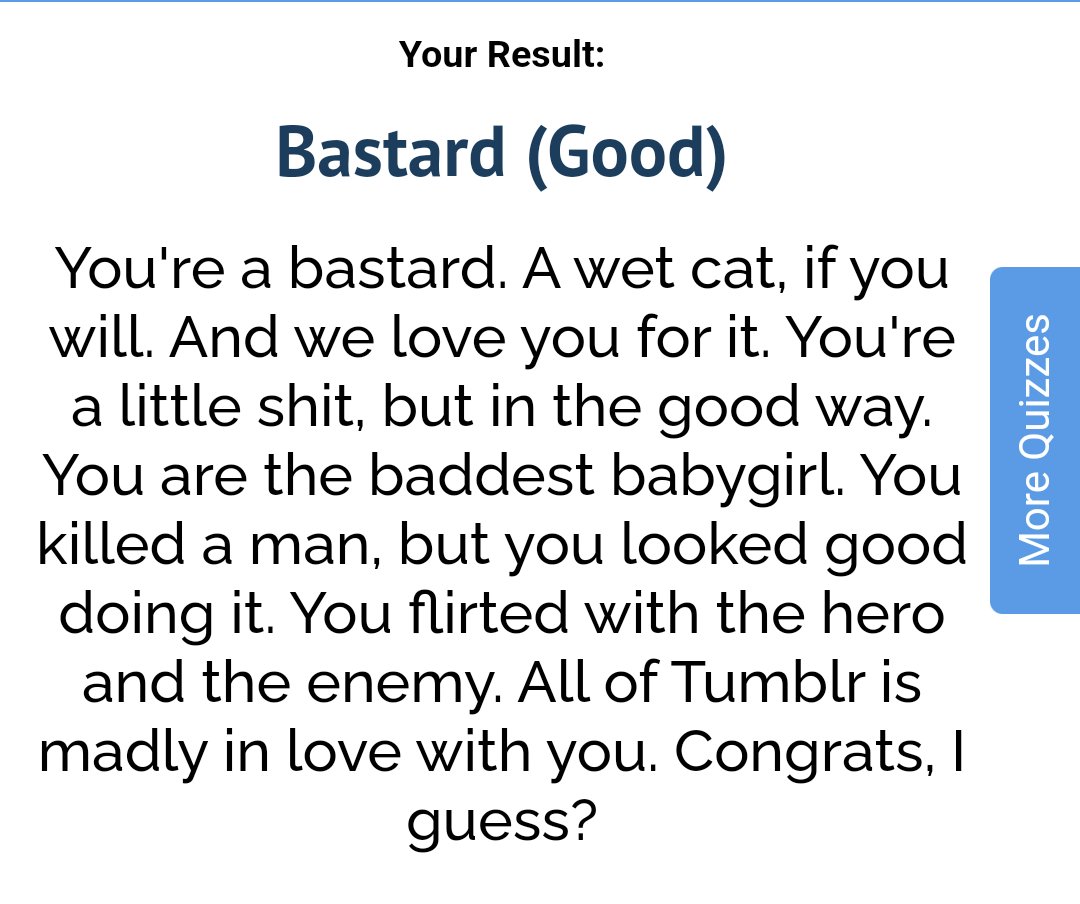 Your Result:

Bastard (Good)

You're a bastard. A wet cat, if you will. And we love you for it. You're a little shit, but in the good way. You are the baddest babygirl. You killed a man, but you looked good doing it. You flirted with the hero and the enemy. All of Tumblr is madly in love with you. Congrats, I guess?

More Quizzes